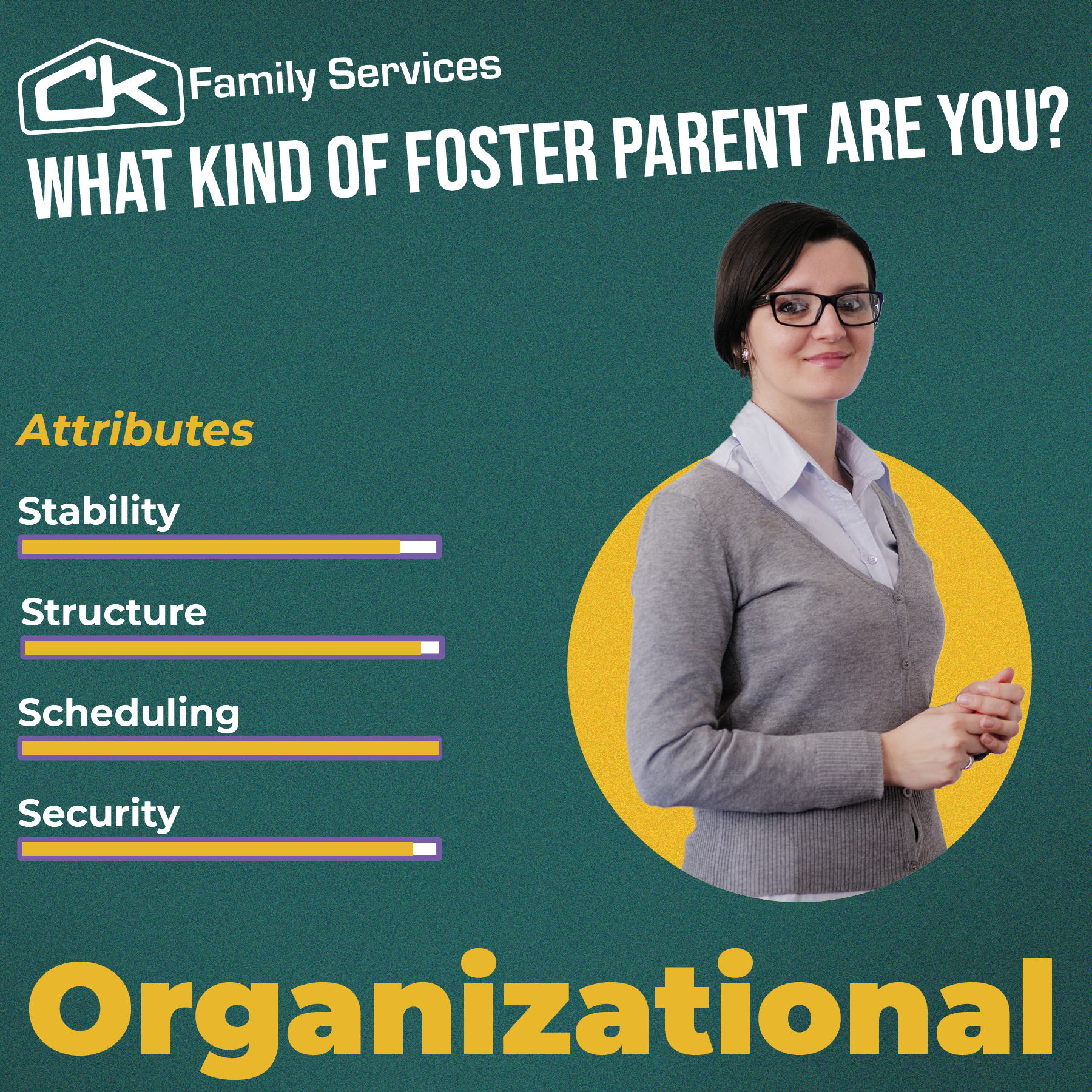 CK Family Services

WHAT KIND OF FOSTER PARENT ARE YOU?

Attributes

Stability

Structure

Scheduling

Security

Organizational